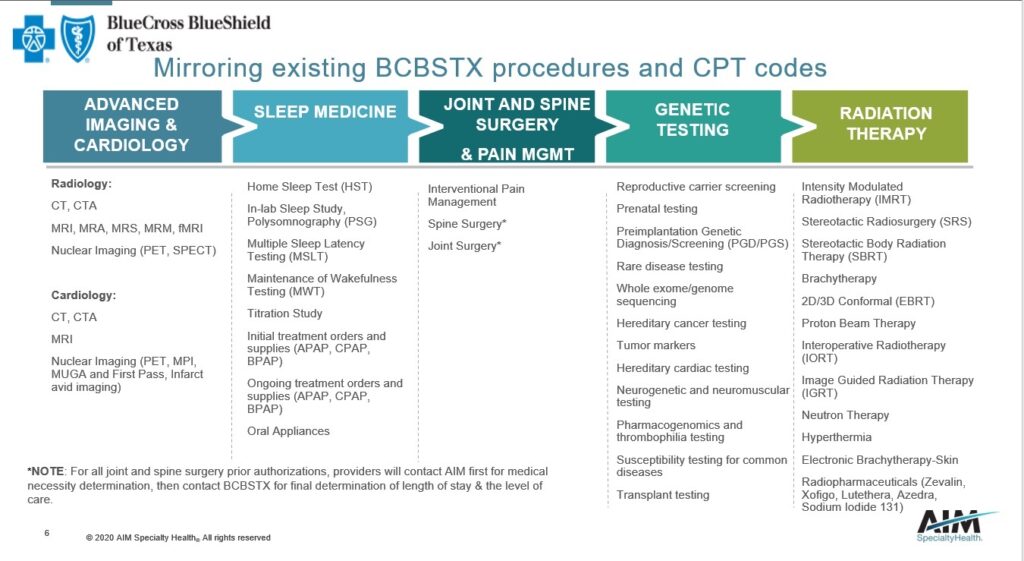 BlueCross BlueShield of Texas

Mirroring existing BCBSTX procedures and CPT codes

ADVANCED IMAGING & CARDIOLOGY

SLEEP MEDICINE

JOINT AND SPINE SURGERY & PAIN MGMT

GENETIC TESTING

RADIATION THERAPY

Radiology:

CT, CTA

MRI, MRA, MRS, MRM, fMRI

Nuclear Imaging (PET, SPECT)

Cardiology:

CT, CTA

MRI

Nuclear Imaging (PET, MPI, MUGA and First Pass, Infarct avid imaging)

Home Sleep Test (HST)

In-lab Sleep Study, Polysomnography (PSG)

Multiple Sleep Latency Testing (MSLT)

Maintenance of Wakefulness Testing (MWT)

Titration Study

Initial treatment orders and supplies (APAP, CPAP, BPAP)

Ongoing treatment orders and supplies (APAP, CPAP, BPAP)

Oral Appliances

Interventional Pain Management

Spine Surgery*

Joint Surgery*

Reproductive carrier screening

Prenatal testing

Preimplantation Genetic Diagnosis/Screening (PGD/PGS)

Rare disease testing

Whole exome/genome sequencing

Hereditary cancer testing

Tumor markers

Hereditary cardiac testing

Neurogenetic and neuromuscular testing

Pharmacogenomics and thrombophilia testing

Susceptibility testing for common diseases

Transplant testing

Intensity Modulated Radiotherapy (IMRT)

Stereotactic Radiosurgery (SRS)

Stereotactic Body Radiation Therapy (SBRT)

Brachytherapy

2D/3D Conformal (EBRT)

Proton Beam Therapy

Interoperative Radiotherapy (IORT)

Image Guided Radiation Therapy (IGRT)

Neutron Therapy

Hyperthermia

Electronic Brachytherapy-Skin

Radiopharmaceuticals (Zevalin, Xofigo, Lutethera, Azedra, Sodium Iodide 131)

*NOTE: For all joint and spine surgery prior authorizations, providers will contact AIM first for medical necessity determination, then contact BCBSTX for final determination of length of stay & the level of care.

6

© 2020 AIM Specialty Health® All rights reserved

AIM SpecialtyHealth.